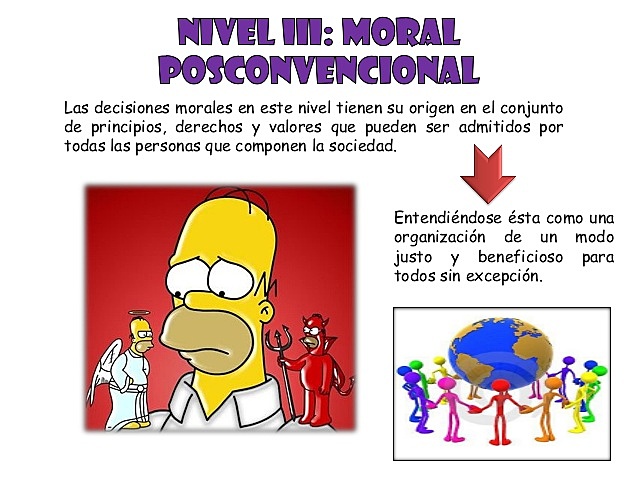 NIVEL III: MORAL POSCONVENCIONAL

Las decisiones morales en este nivel tienen su origen en el conjunto de principios, derechos y valores que pueden ser admitidos por todas las personas que componen la sociedad.

Entendiéndose ésta como una organización de un modo justo y beneficioso para todos sin excepción.